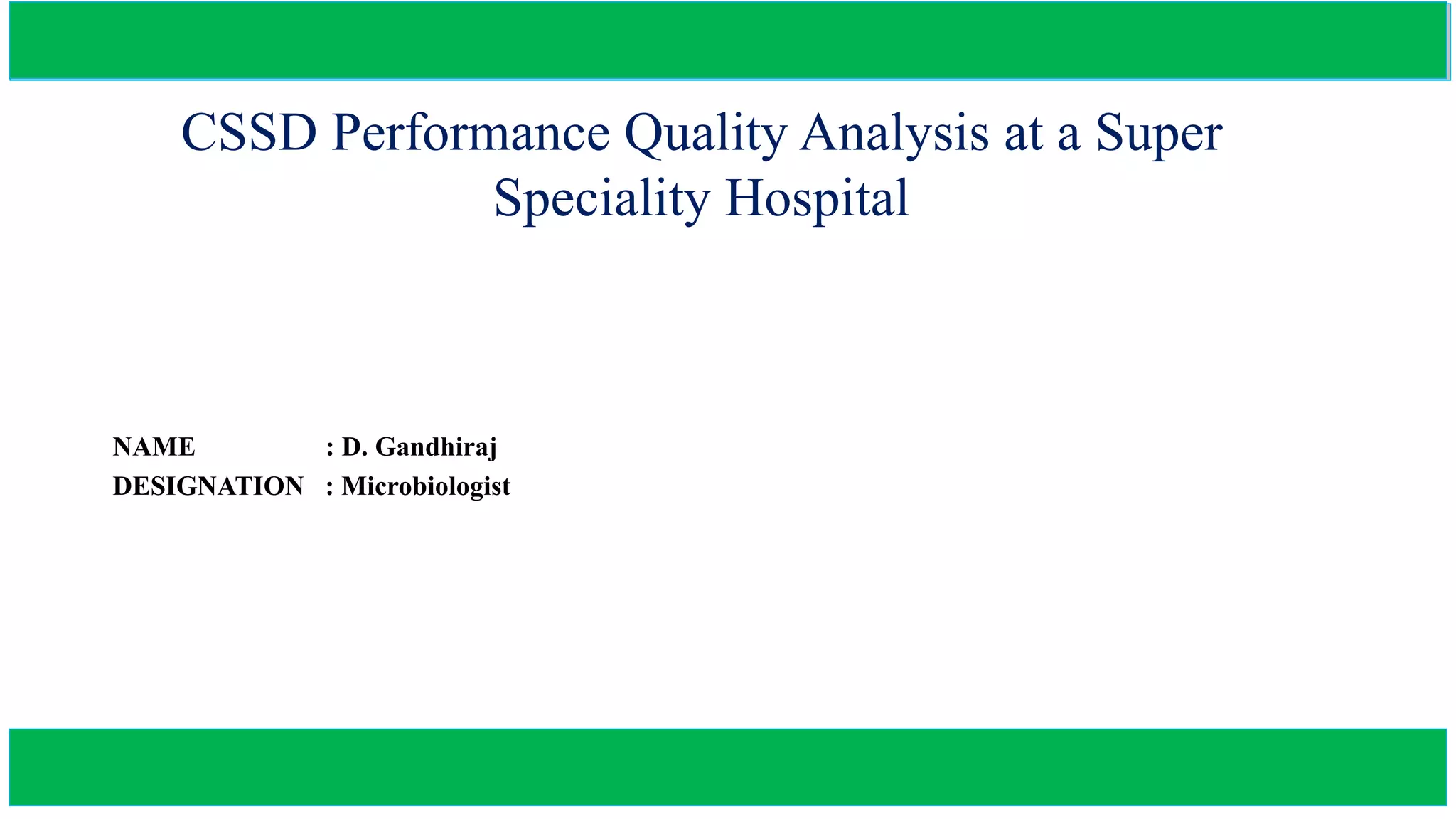 CSSD Performance Quality Analysis at a Super Speciality Hospital

NAME : D. Gandhiraj
DESIGNATION : Microbiologist